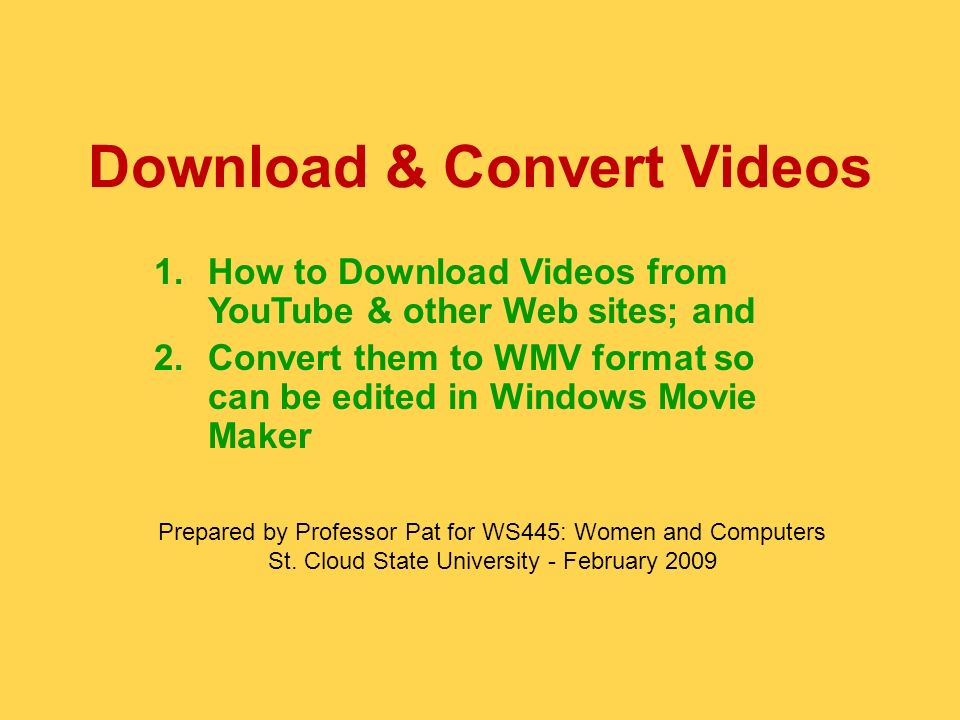 Download & Convert Videos

1. How to Download Videos from YouTube & other Web sites; and
2. Convert them to WMV format so can be edited in Windows Movie Maker

Prepared by Professor Pat for WS445: Women and Computers
St. Cloud State University - February 2009